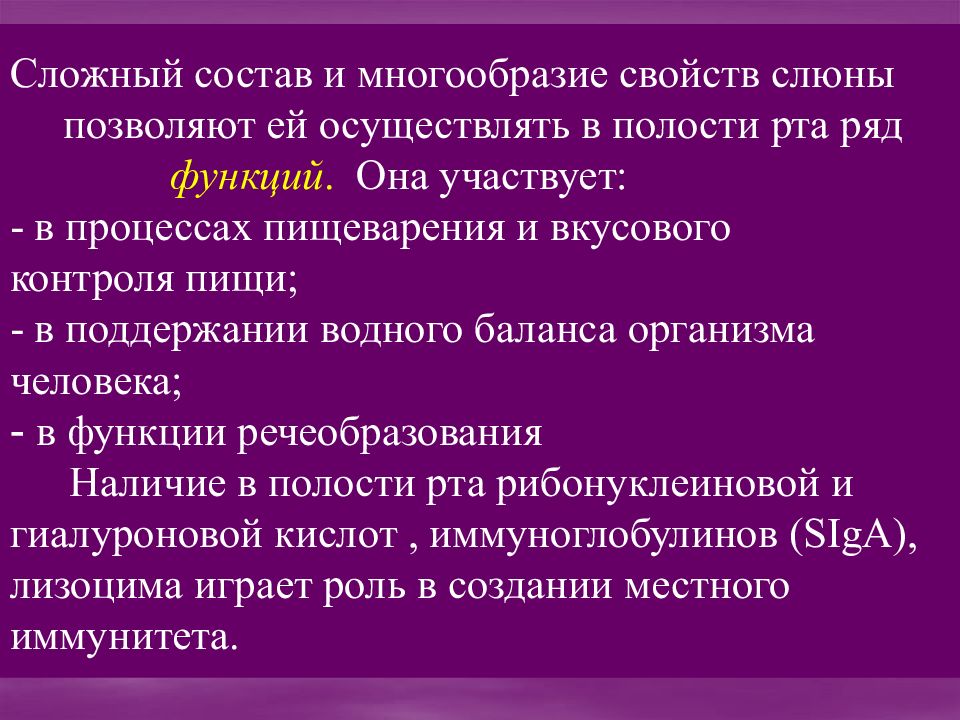 Сложный состав и многообразие свойств слюны позволяют ей осуществлять в полости рта ряд функций. Она участвует:
- в процессах пищеварения и вкусового контроля пищи;
- в поддержании водного баланса организма человека;
- в функции речеобразования

Наличие в полости рта рибонуклеиновой и гиалуроновой кислот , иммуноглобулинов (SIgA), лизоцима играет роль в создании местного иммунитета.